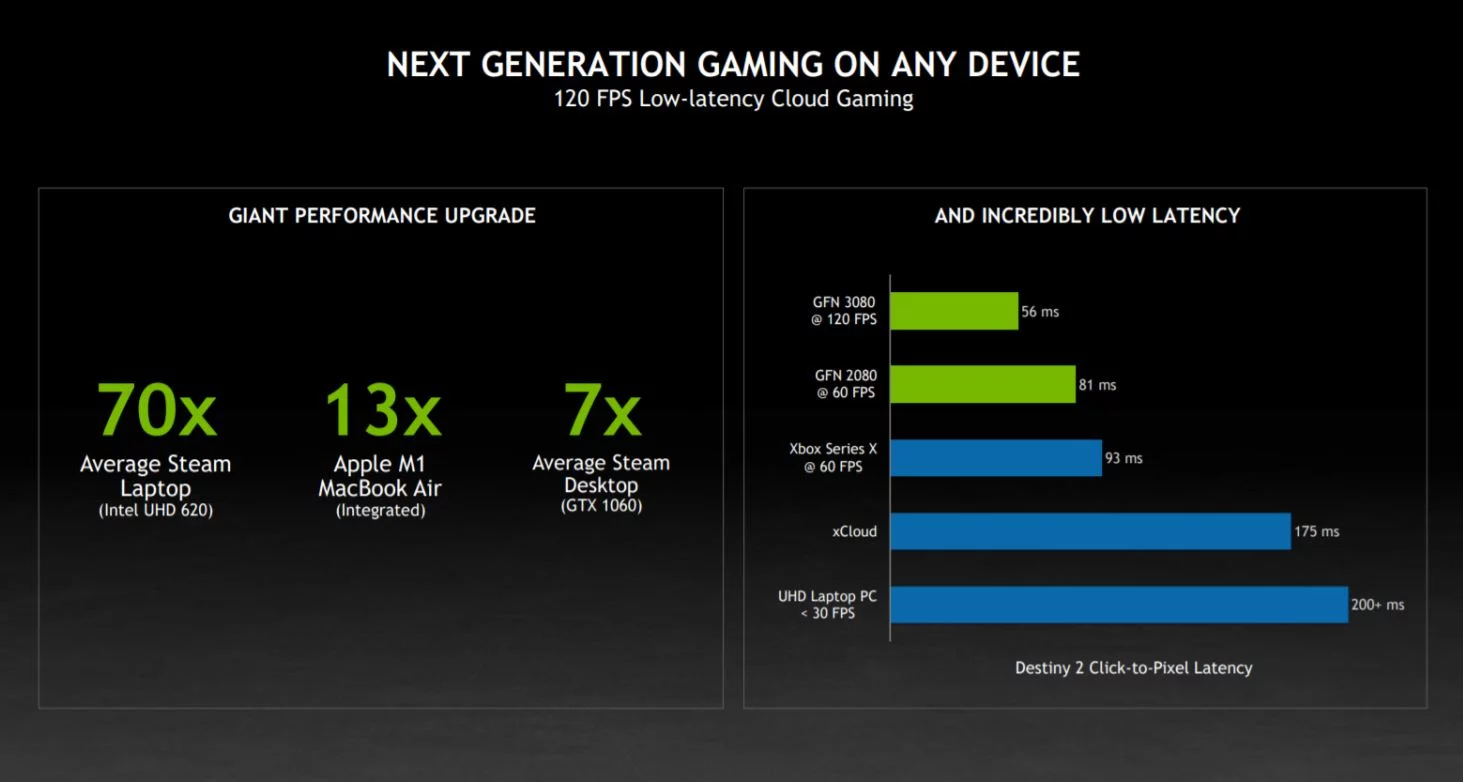 NEXT GENERATION GAMING ON ANY DEVICE
120 FPS Low-latency Cloud Gaming

GIANT PERFORMANCE UPGRADE

70x
Average Steam Laptop
(Intel UHD 620)

13x
Apple M1 MacBook Air
(Integrated)

7x
Average Steam Desktop
(GTX 1060)

AND INCREDIBLY LOW LATENCY

GFN 3080 @ 120 FPS 56 ms
GFN 2080 @ 60 FPS 81 ms
Xbox Series X @ 60 FPS 93 ms
xCloud 175 ms
UHD Laptop PC < 30 FPS 200+ ms

Destiny 2 Click-to-Pixel Latency